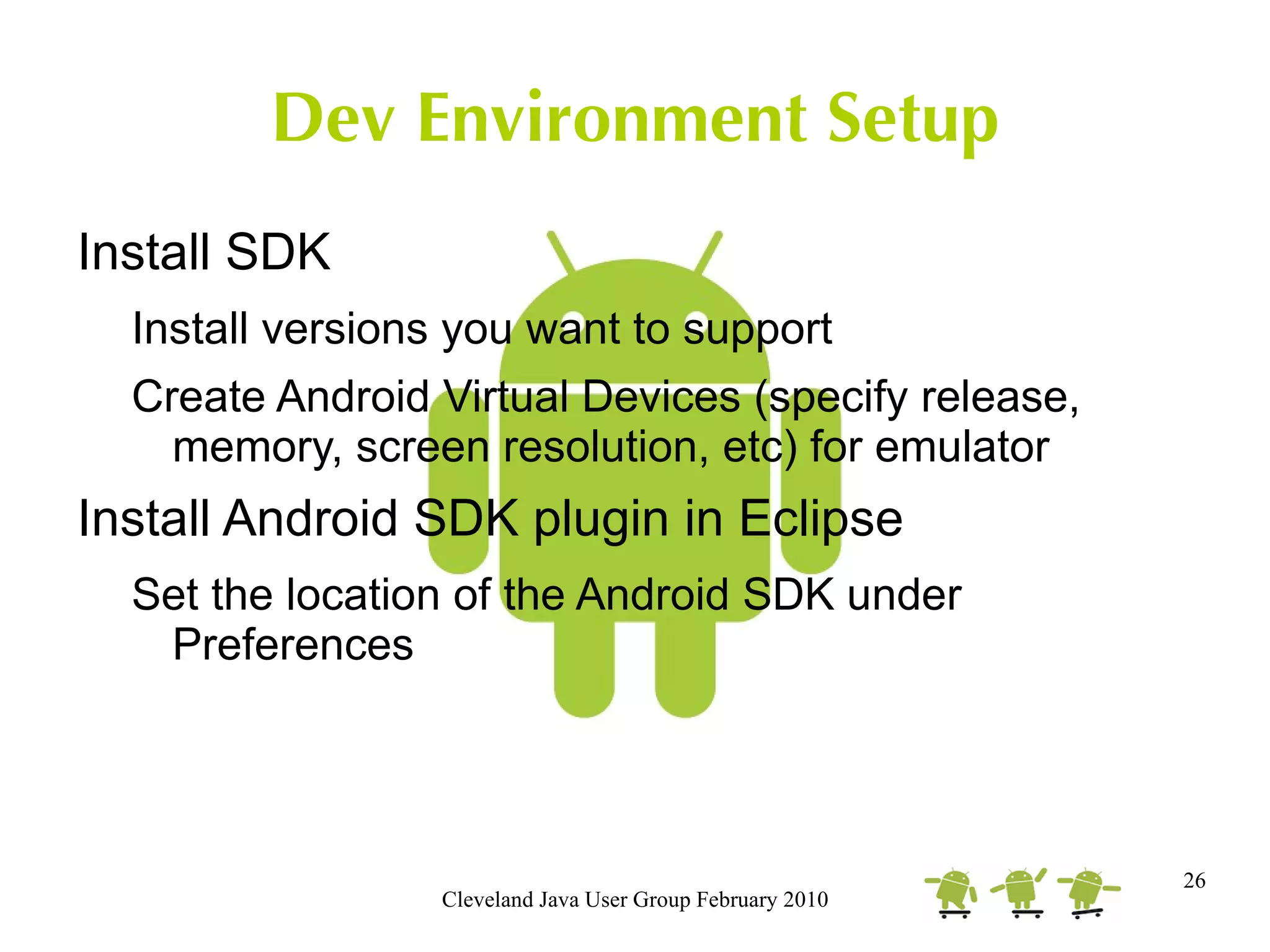 Dev Environment Setup

Install SDK

Install versions you want to support

Create Android Virtual Devices (specify release, memory, screen resolution, etc) for emulator

Install Android SDK plugin in Eclipse

Set the location of the Android SDK under Preferences

Cleveland Java User Group February 2010

26